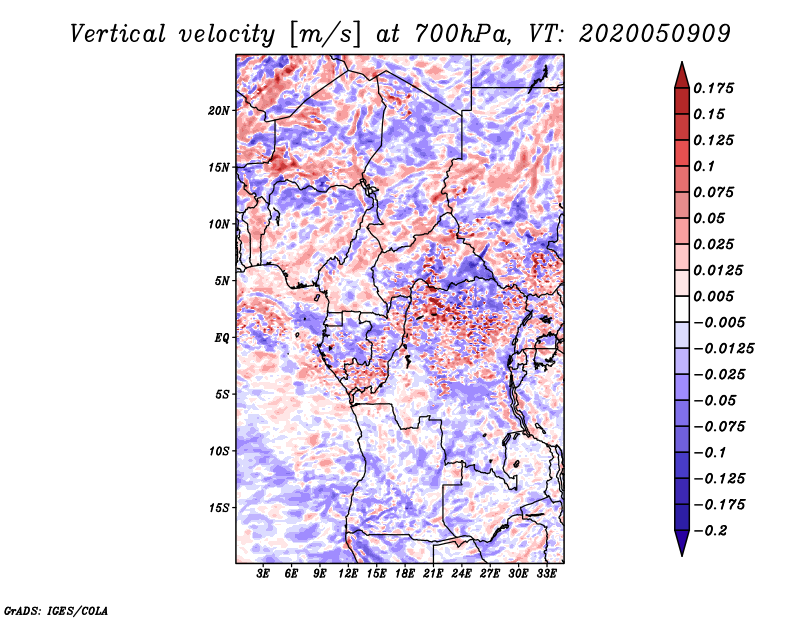 Vertical velocity [m/s] at 700hPa, VT: 2020050909

20N
15N
10N
5N
EQ
5S
10S
15S

3E 6E 9E 12E 15E 18E 21E 24E 27E 30E 33E

0.175
0.15
0.125
0.1
0.075
0.05
0.025
0.0125
0.005
−0.005
−0.0125
−0.025
−0.05
−0.075
−0.1
−0.125
−0.175
−0.2

GrADS: IGES/COLA